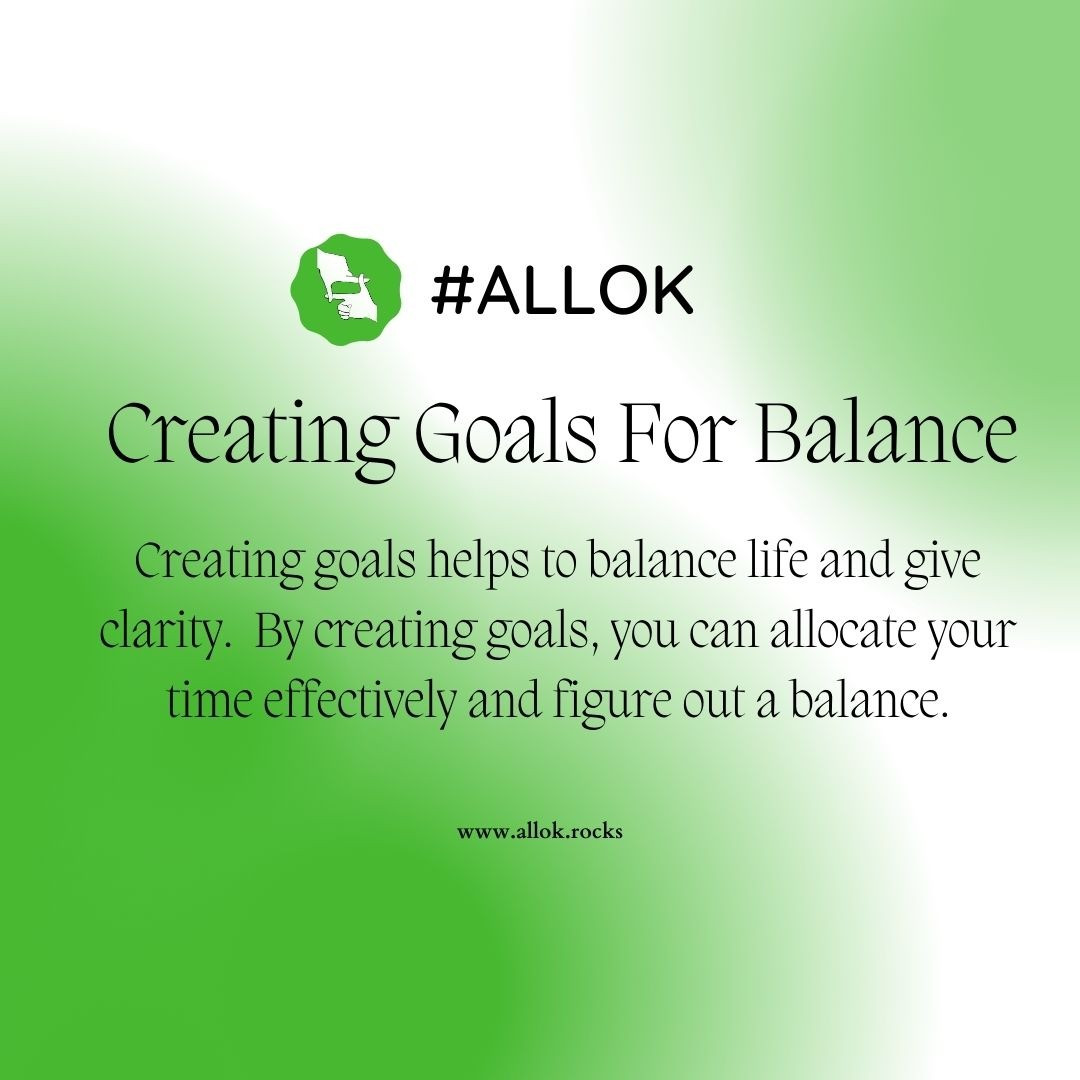 #ALLOK

Creating Goals For Balance

Creating goals helps to balance life and give clarity. By creating goals, you can allocate your time effectively and figure out a balance.

www.allok.rocks